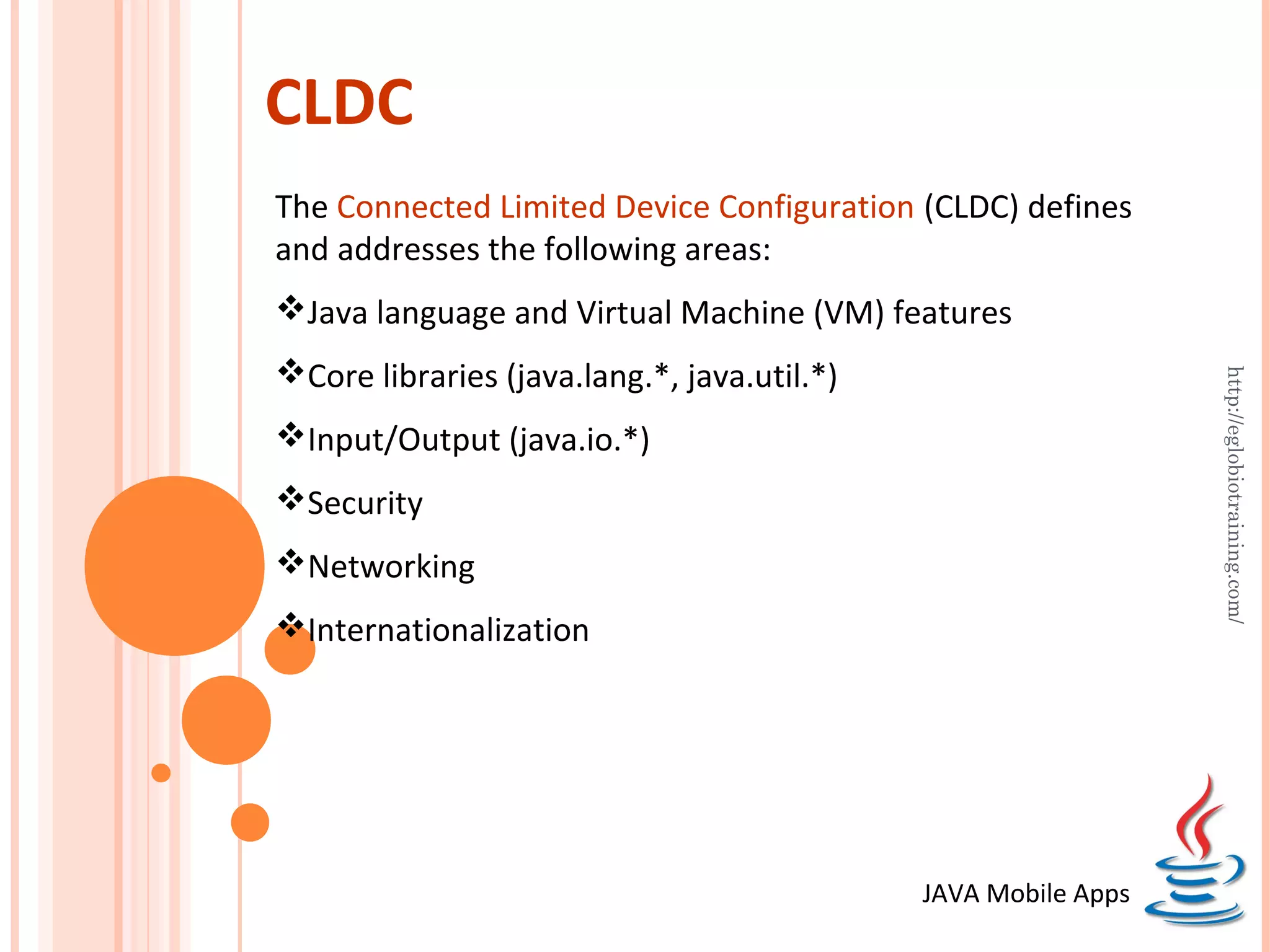 CLDC

The Connected Limited Device Configuration (CLDC) defines and addresses the following areas:

❖Java language and Virtual Machine (VM) features

❖Core libraries (java.lang.*, java.util.*)

❖Input/Output (java.io.*)

❖Security

❖Networking

❖Internationalization

http://eglobiotraining.com/

JAVA Mobile Apps